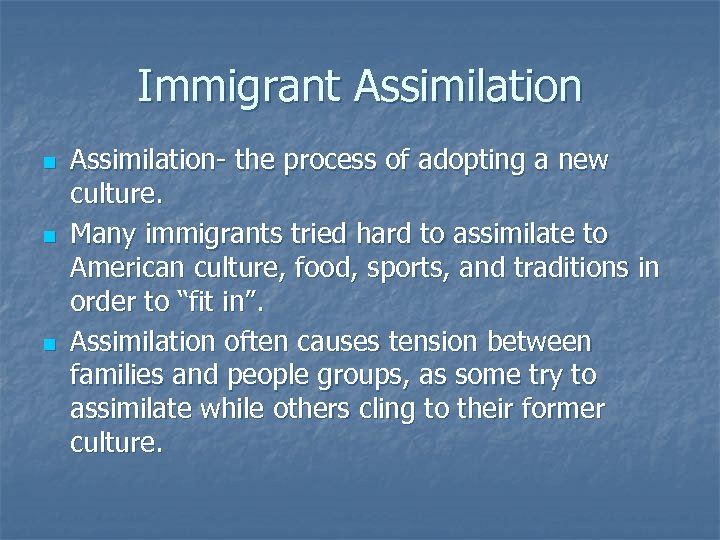 Immigrant Assimilation

- Assimilation- the process of adopting a new culture.
- Many immigrants tried hard to assimilate to American culture, food, sports, and traditions in order to “fit in”.
- Assimilation often causes tension between families and people groups, as some try to assimilate while others cling to their former culture.